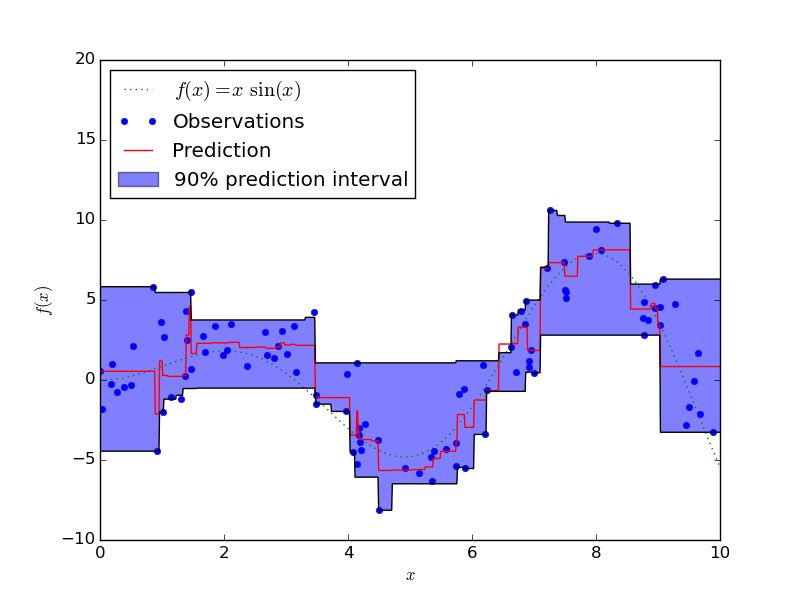 $f(x) = x\,\sin(x)$
Observations
Prediction
90% prediction interval

20
15
10
5
0
−5
−10

$f(x)$

0
2
4
6
8
10

$x$